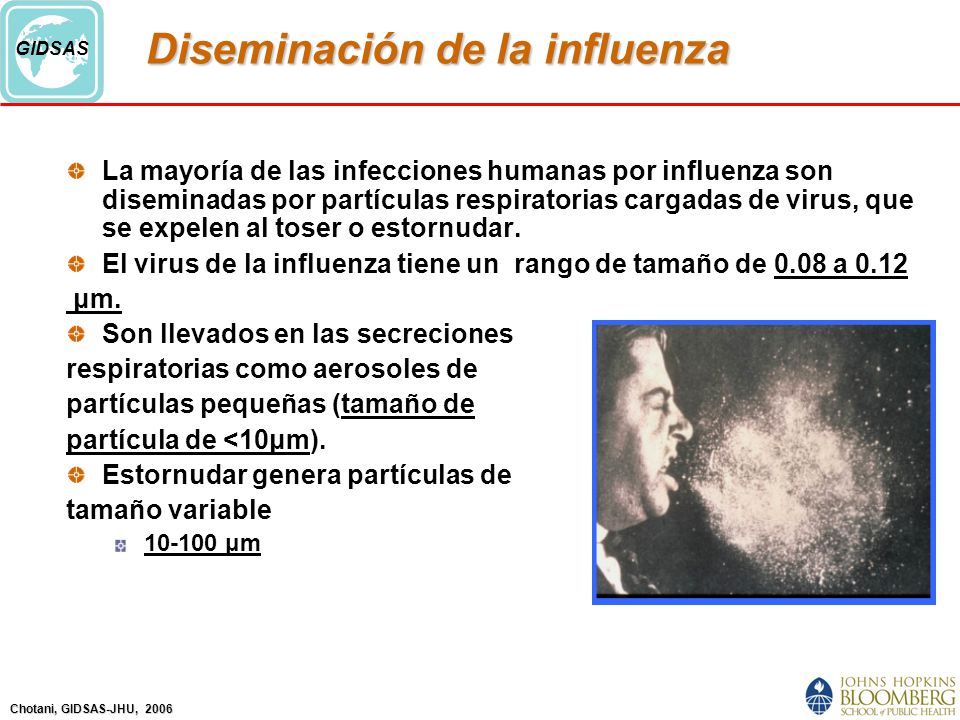 GIDSAS

Diseminación de la influenza

La mayoría de las infecciones humanas por influenza son diseminadas por partículas respiratorias cargadas de virus, que se expelen al toser o estornudar.

El virus de la influenza tiene un rango de tamaño de 0.08 a 0.12 µm.

Son llevados en las secreciones respiratorias como aerosoles de partículas pequeñas (tamaño de partícula de <10µm).

Estornudar genera partículas de tamaño variable

10-100 µm

Chotani, GIDSAS-JHU, 2006

JOHNS HOPKINS BLOOMBERG SCHOOL of PUBLIC HEALTH